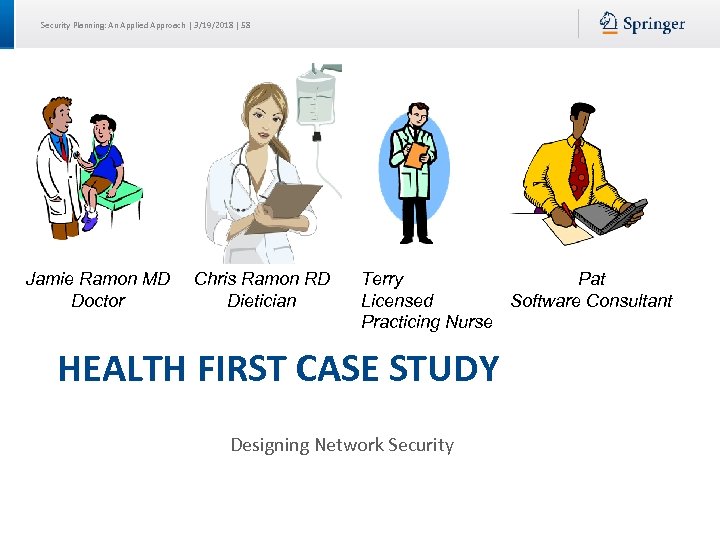 Security Planning: An Applied Approach | 3/19/2018 | 58

Springer

Jamie Ramon MD
Doctor

Chris Ramon RD
Dietician

Terry
Licensed
Practicing Nurse

Pat
Software Consultant

HEALTH FIRST CASE STUDY

Designing Network Security